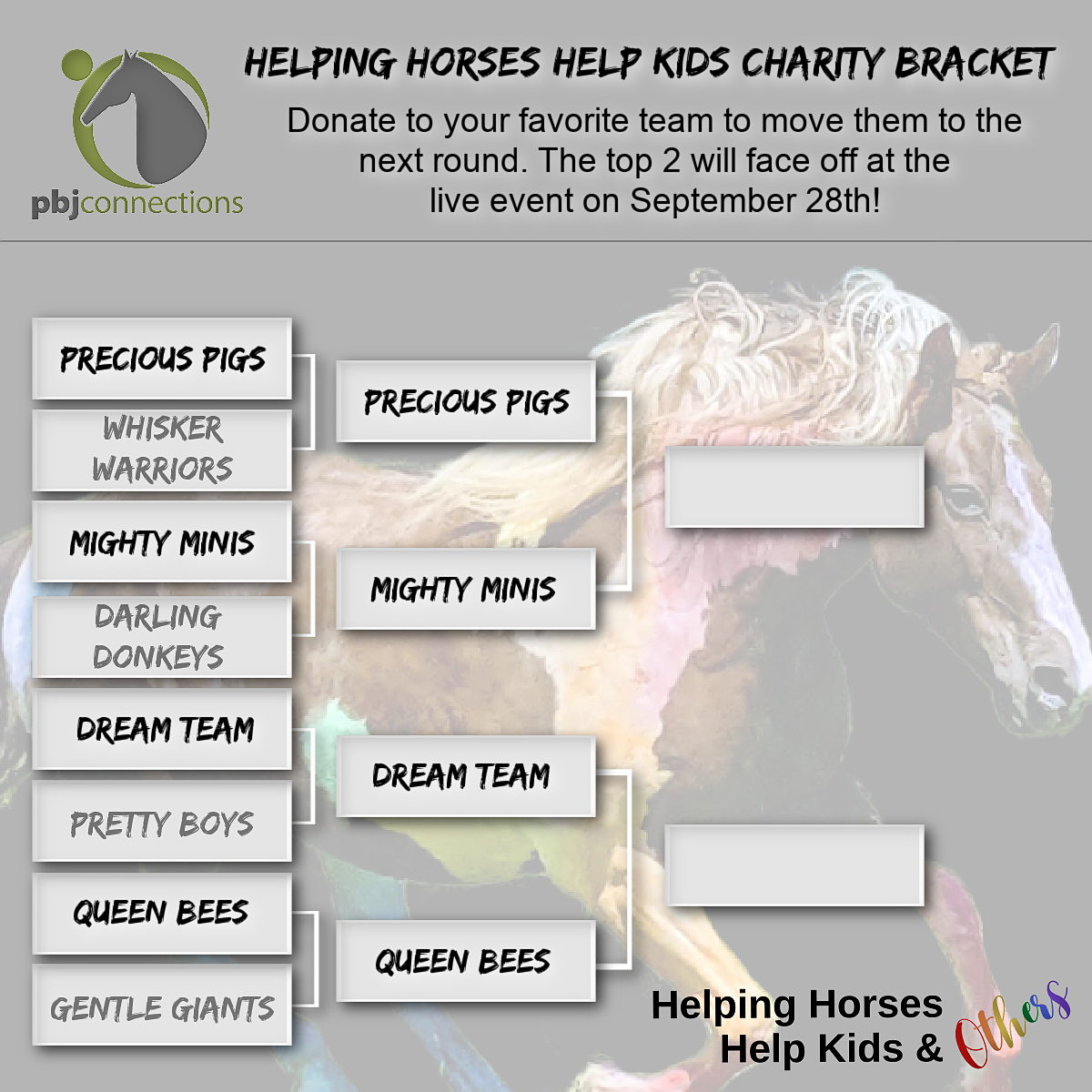 pbjconnections

HELPING HORSES HELP KIDS CHARITY BRACKET

Donate to your favorite team to move them to the next round. The top 2 will face off at the live event on September 28th!

PRECIOUS PIGS

WHISKER WARRIORS

MIGHTY MINIS

DARLING DONKEYS

DREAM TEAM

PRETTY BOYS

QUEEN BEES

GENTLE GIANTS

PRECIOUS PIGS

MIGHTY MINIS

DREAM TEAM

QUEEN BEES

Helping Horses Help Kids & Others